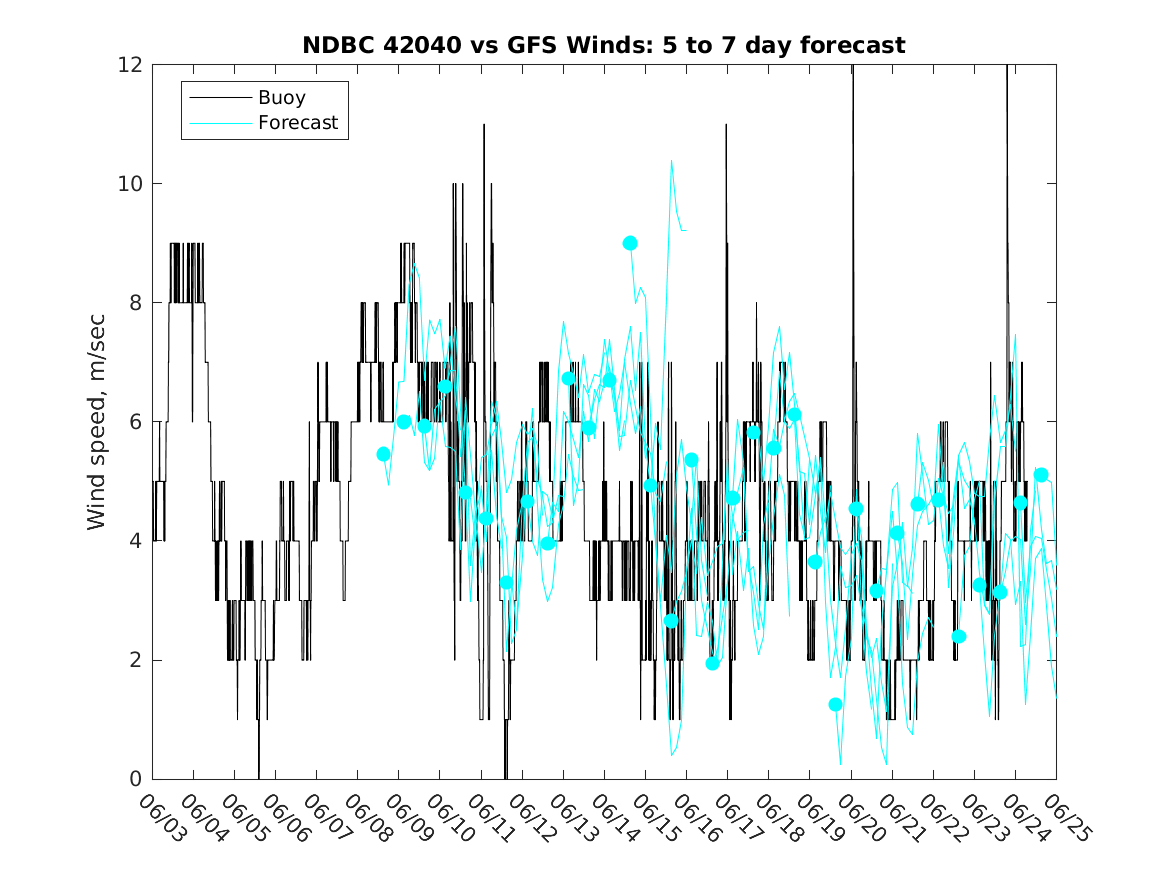 NDBC 42040 vs GFS Winds: 5 to 7 day forecast

Buoy
Forecast

Wind speed, m/sec

12
10
8
6
4
2
0

06/03
06/04
06/05
06/06
06/07
06/08
06/09
06/10
06/11
06/12
06/13
06/14
06/15
06/16
06/17
06/18
06/19
06/20
06/21
06/22
06/23
06/24
06/25